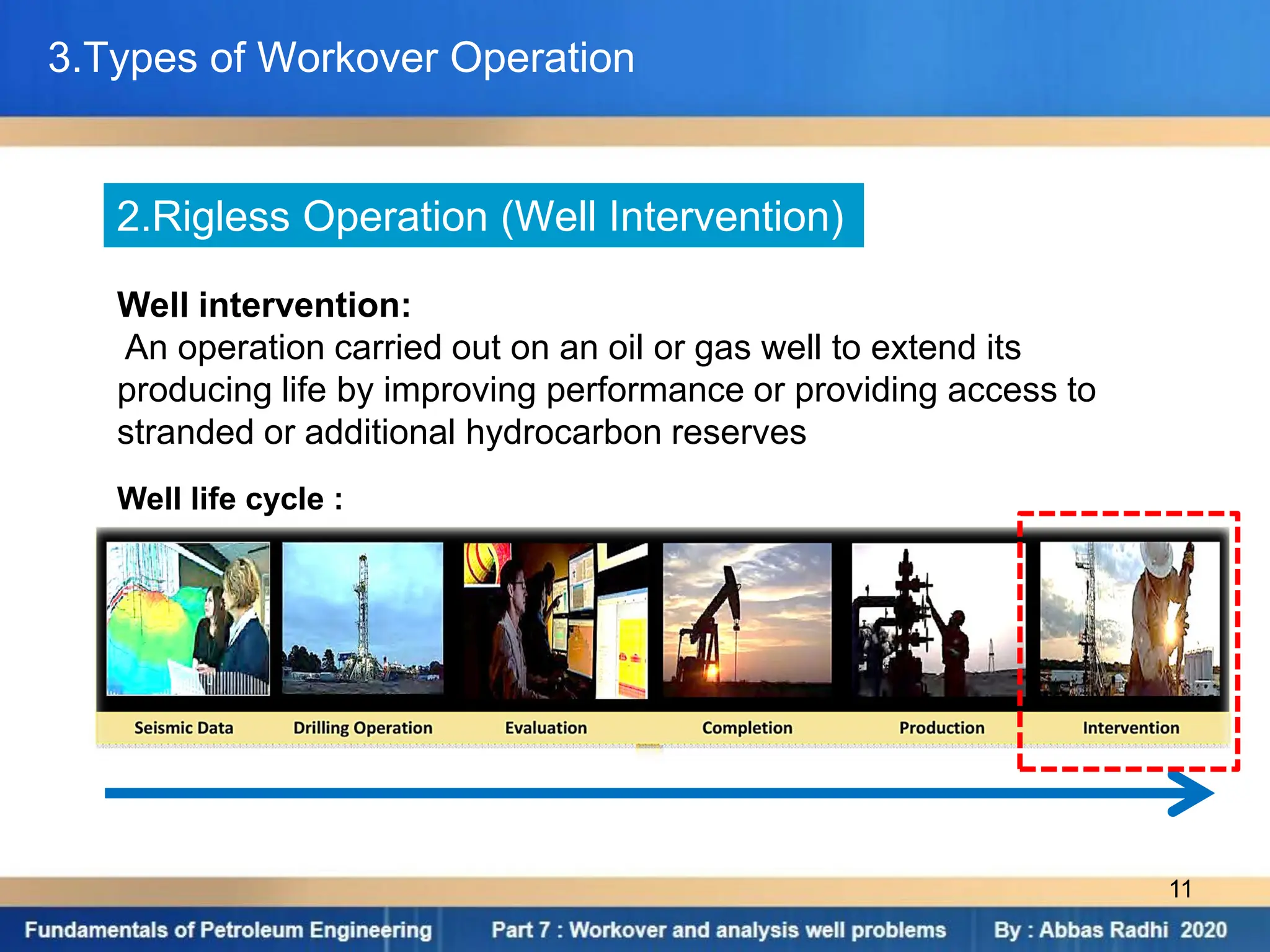 3.Types of Workover Operation

2.Rigless Operation (Well Intervention)

Well intervention:
An operation carried out on an oil or gas well to extend its producing life by improving performance or providing access to stranded or additional hydrocarbon reserves

Well life cycle :

Seismic Data Drilling Operation Evaluation Completion Production Intervention

11

Fundamentals of Petroleum Engineering Part 7 : Workover and analysis well problems By : Abbas Radhi 2020